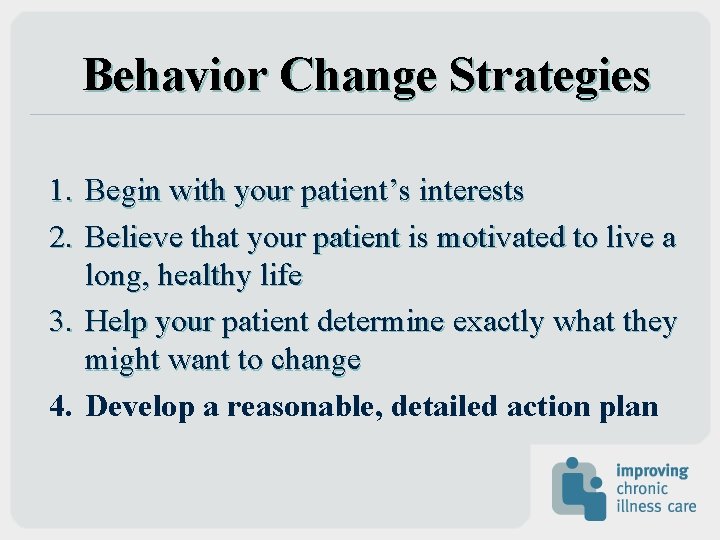 Behavior Change Strategies

1. Begin with your patient's interests
2. Believe that your patient is motivated to live a long, healthy life
3. Help your patient determine exactly what they might want to change
4. Develop a reasonable, detailed action plan

improving
chronic
illness care